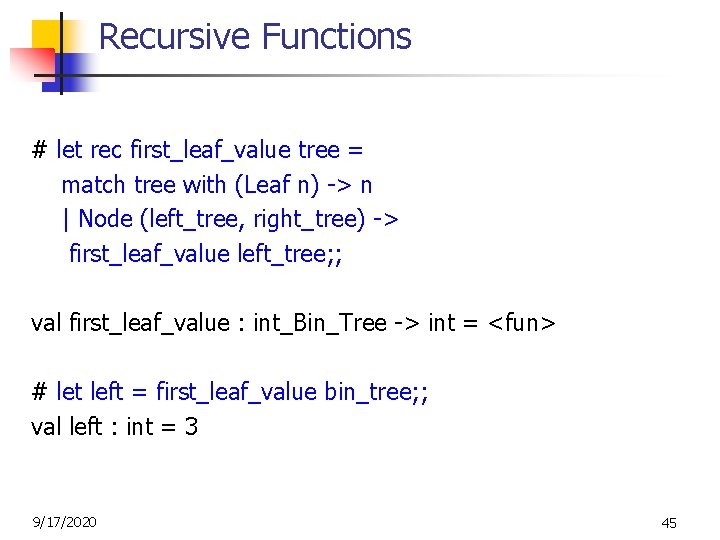 Recursive Functions

# let rec first_leaf_value tree =
match tree with (Leaf n) -> n
| Node (left_tree, right_tree) ->
first_leaf_value left_tree;;

val first_leaf_value : int_Bin_Tree -> int = <fun>

# let left = first_leaf_value bin_tree;;
val left : int = 3

9/17/2020

45